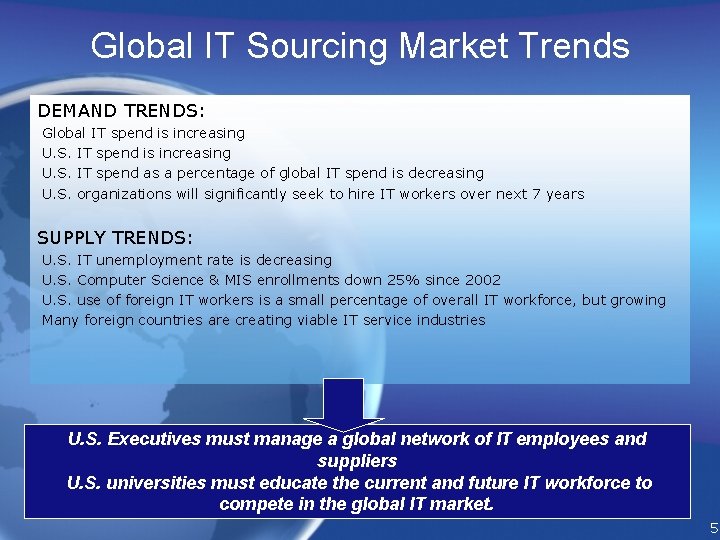 Global IT Sourcing Market Trends

DEMAND TRENDS:
Global IT spend is increasing
U.S. IT spend is increasing
U.S. IT spend as a percentage of global IT spend is decreasing
U.S. organizations will significantly seek to hire IT workers over next 7 years

SUPPLY TRENDS:
U.S. IT unemployment rate is decreasing
U.S. Computer Science & MIS enrollments down 25% since 2002
U.S. use of foreign IT workers is a small percentage of overall IT workforce, but growing
Many foreign countries are creating viable IT service industries

U.S. Executives must manage a global network of IT employees and suppliers
U.S. universities must educate the current and future IT workforce to compete in the global IT market.

5